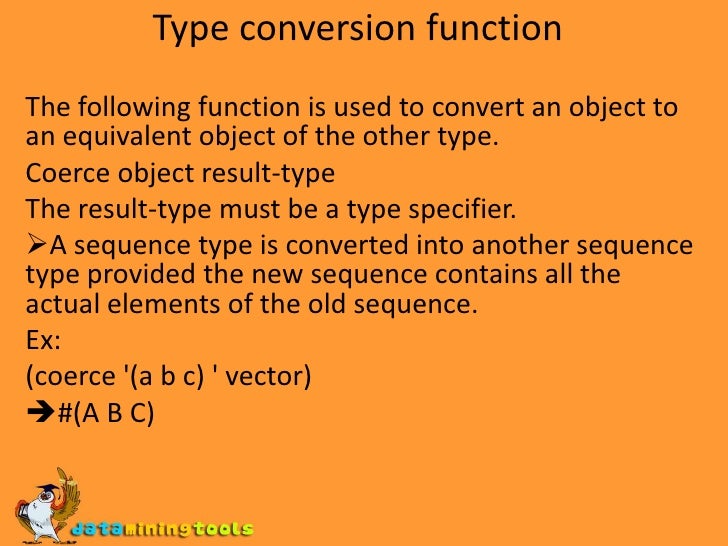 Type conversion function

The following function is used to convert an object to an equivalent object of the other type.

Coerce object result-type

The result-type must be a type specifier.

➢A sequence type is converted into another sequence type provided the new sequence contains all the actual elements of the old sequence.

Ex:

(coerce '(a b c) ' vector)

➔#(A B C)

dataminingtools